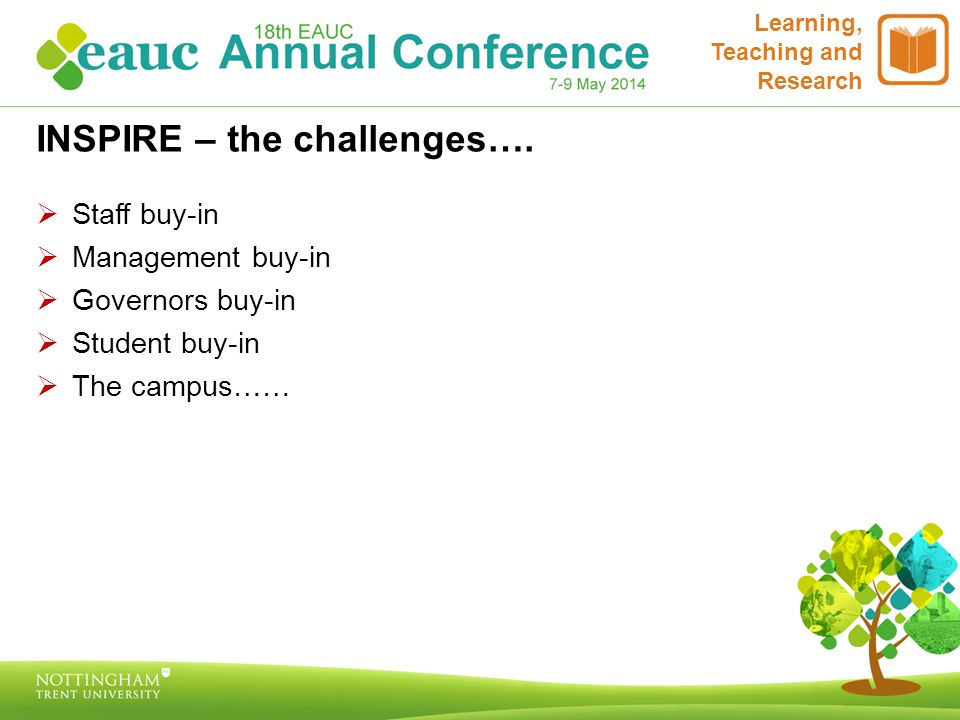 eauc 18th EAUC Annual Conference 7-9 May 2014

Learning, Teaching and Research

INSPIRE – the challenges….

➢ Staff buy-in
➢ Management buy-in
➢ Governors buy-in
➢ Student buy-in
➢ The campus……

NOTTINGHAM TRENT UNIVERSITY